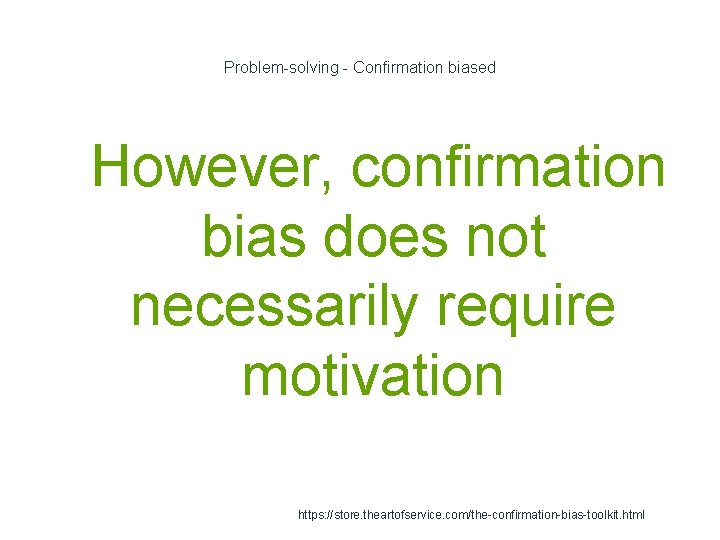 Problem-solving - Confirmation biased

However, confirmation bias does not necessarily require motivation

https://store.theartofservice.com/the-confirmation-bias-toolkit.html